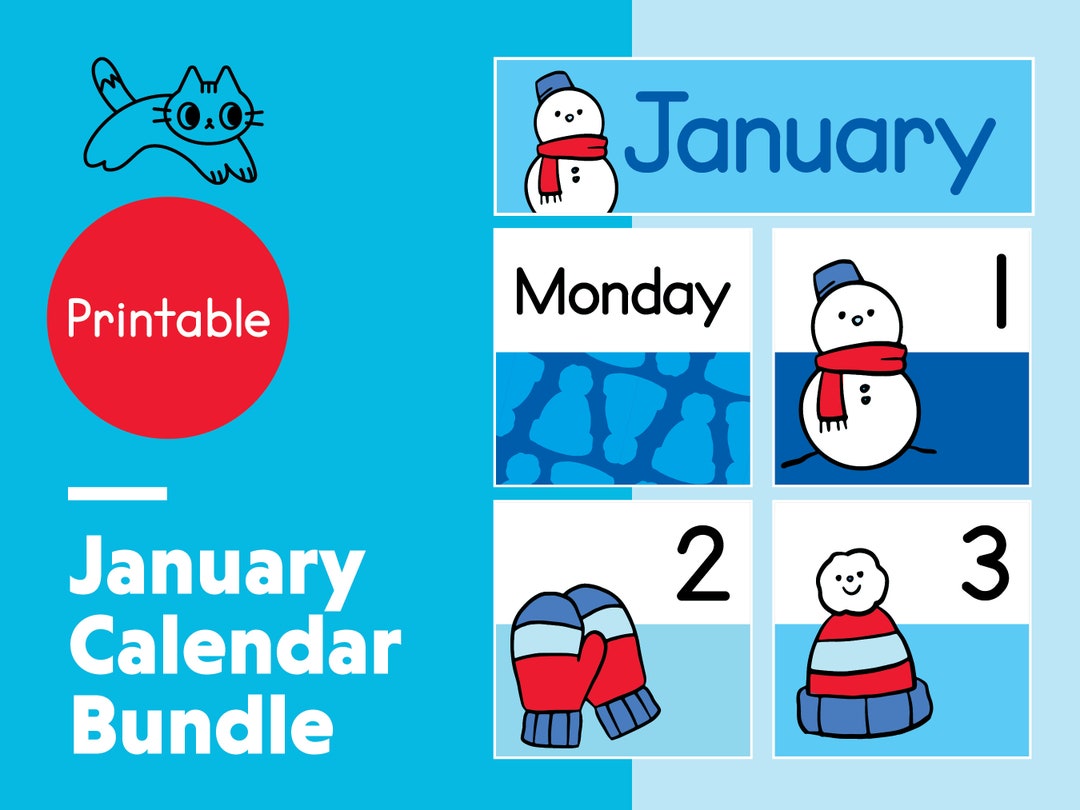 Printable

January Calendar Bundle

January

Monday

1

2

3